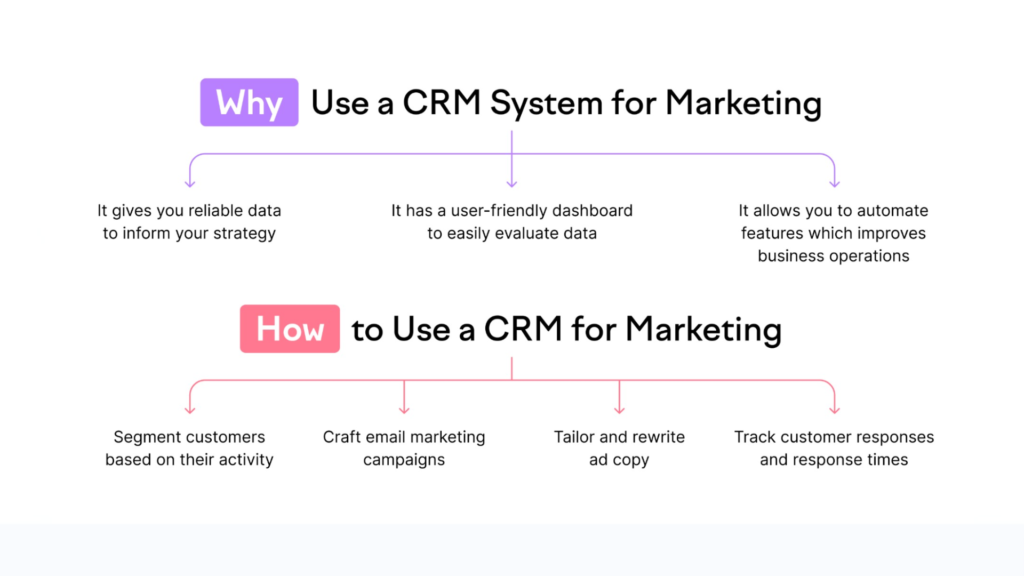 Why Use a CRM System for Marketing

It gives you reliable data to inform your strategy

It has a user-friendly dashboard to easily evaluate data

It allows you to automate features which improves business operations

How to Use a CRM for Marketing

Segment customers based on their activity

Craft email marketing campaigns

Tailor and rewrite ad copy

Track customer responses and response times